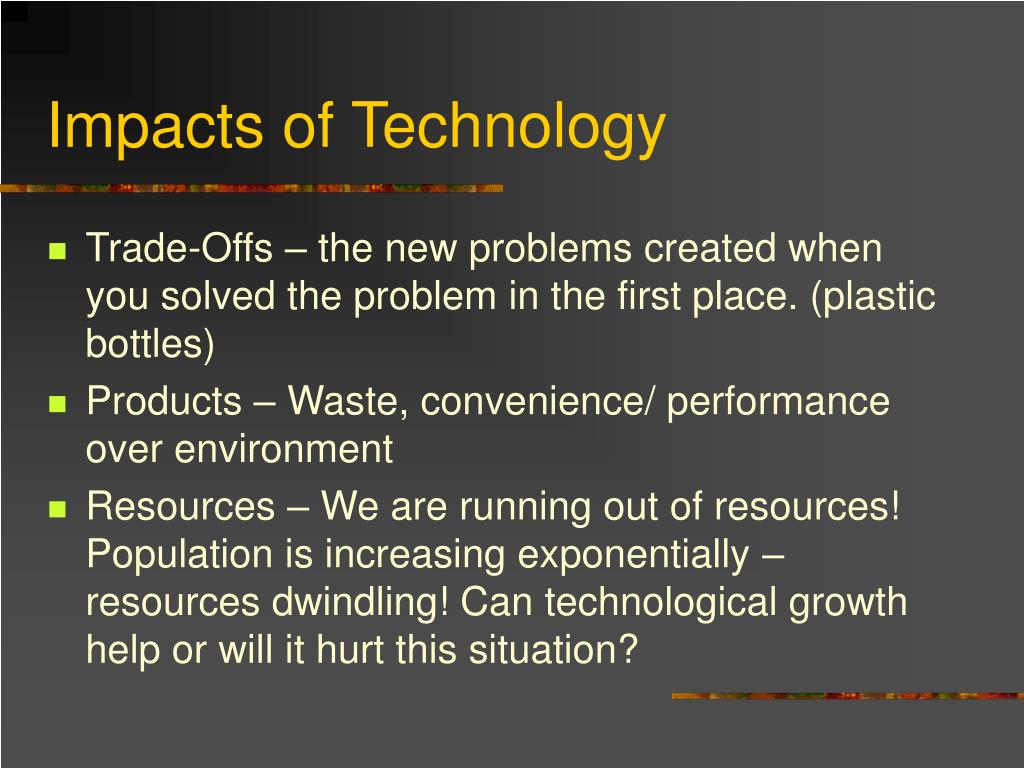 Impacts of Technology

- Trade-Offs – the new problems created when you solved the problem in the first place. (plastic bottles)
- Products – Waste, convenience/ performance over environment
- Resources – We are running out of resources! Population is increasing exponentially – resources dwindling! Can technological growth help or will it hurt this situation?